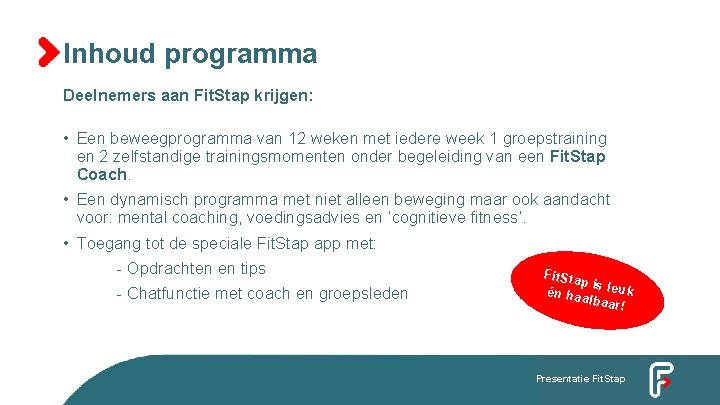 Inhoud programma

Deelnemers aan FitStap krijgen:

• Een beweegprogramma van 12 weken met iedere week 1 groepstraining en 2 zelfstandige trainingsmomenten onder begeleiding van een FitStap Coach.

• Een dynamisch programma met niet alleen beweging maar ook aandacht voor: mental coaching, voedingsadvies en 'cognitieve fitness'.

• Toegang tot de speciale FitStap app met:
- Opdrachten en tips
- Chatfunctie met coach en groepsleden

FitStap is leuk én haalbaar!

Presentatie FitStap